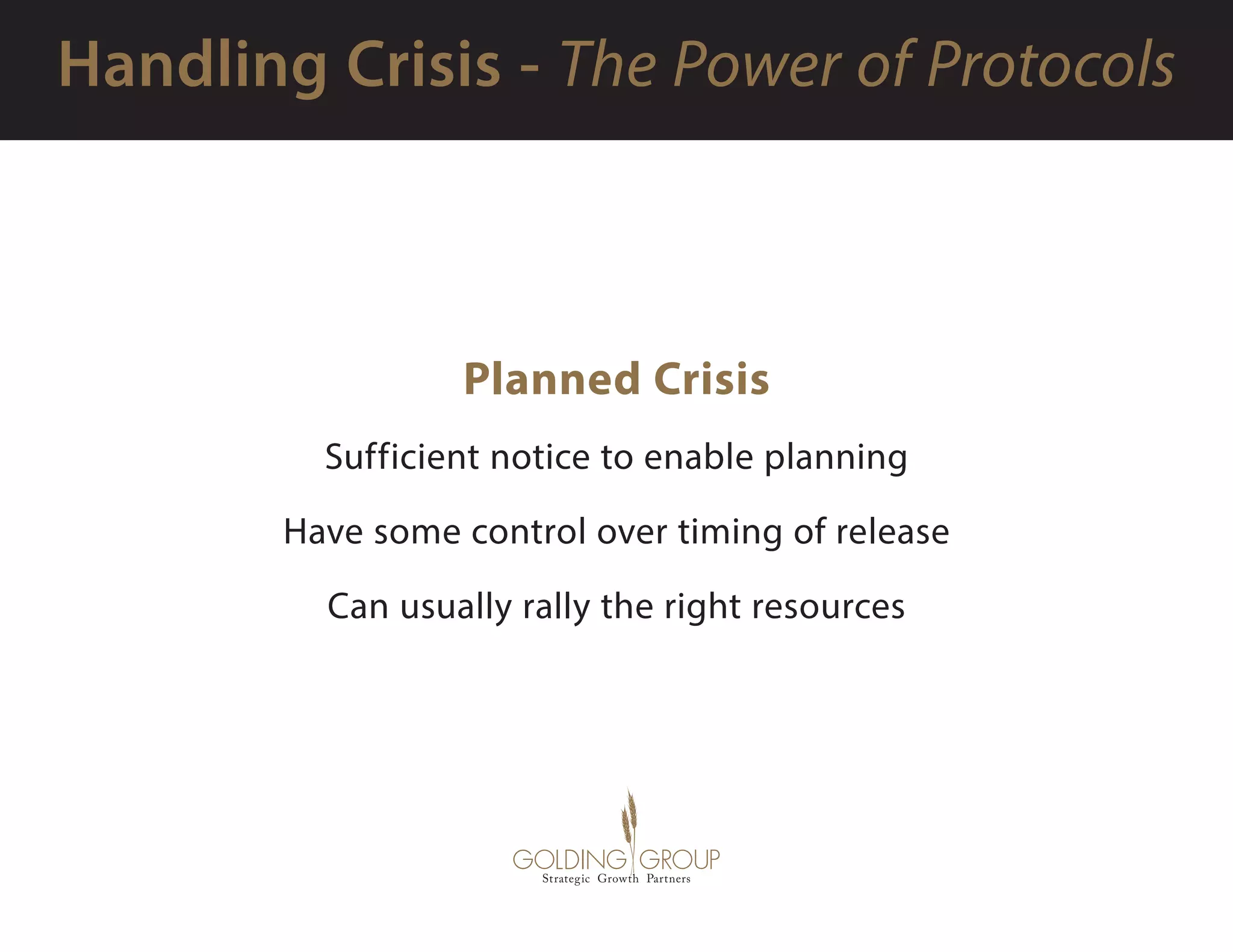 Handling Crisis - The Power of Protocols

Planned Crisis

Sufficient notice to enable planning

Have some control over timing of release

Can usually rally the right resources

GOLDING GROUP
Strategic Growth Partners